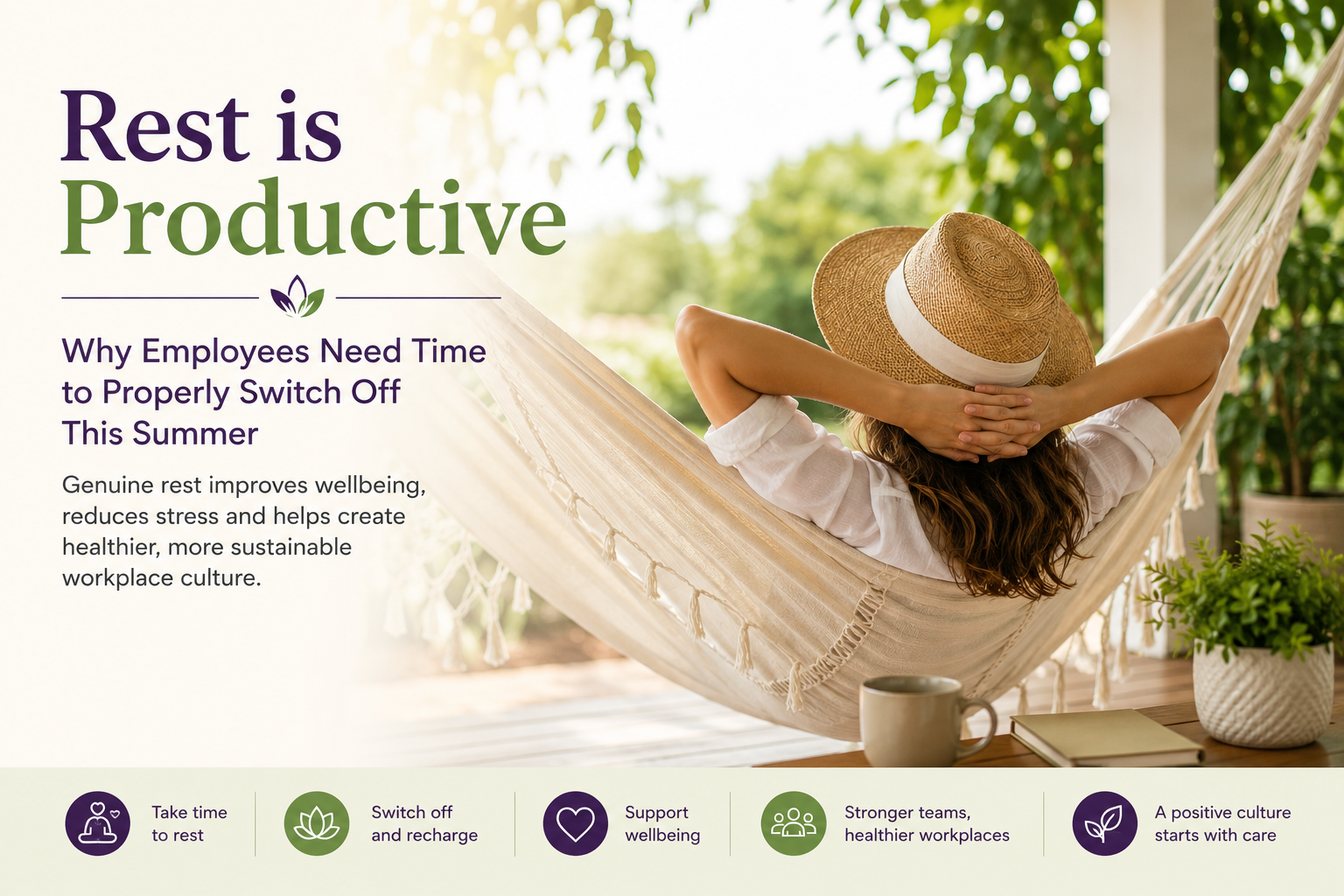 Rest is Productive

Why Employees Need Time to Properly Switch Off This Summer

Genuine rest improves wellbeing, reduces stress and helps create healthier, more sustainable workplace culture.

Take time to rest

Switch off and recharge

Support wellbeing

Stronger teams, healthier workplaces

A positive culture starts with care